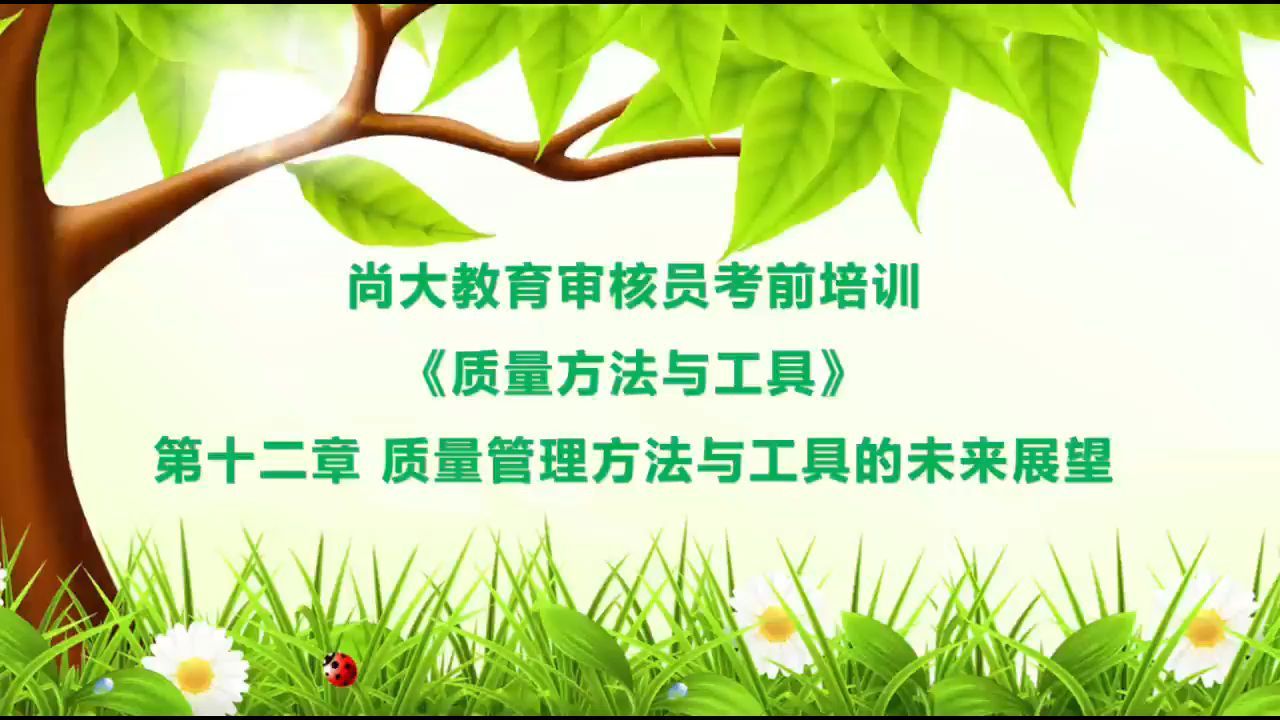 尚大教育审核员考前培训

《质量方法与工具》

第十二章 质量管理方法与工具的未来展望